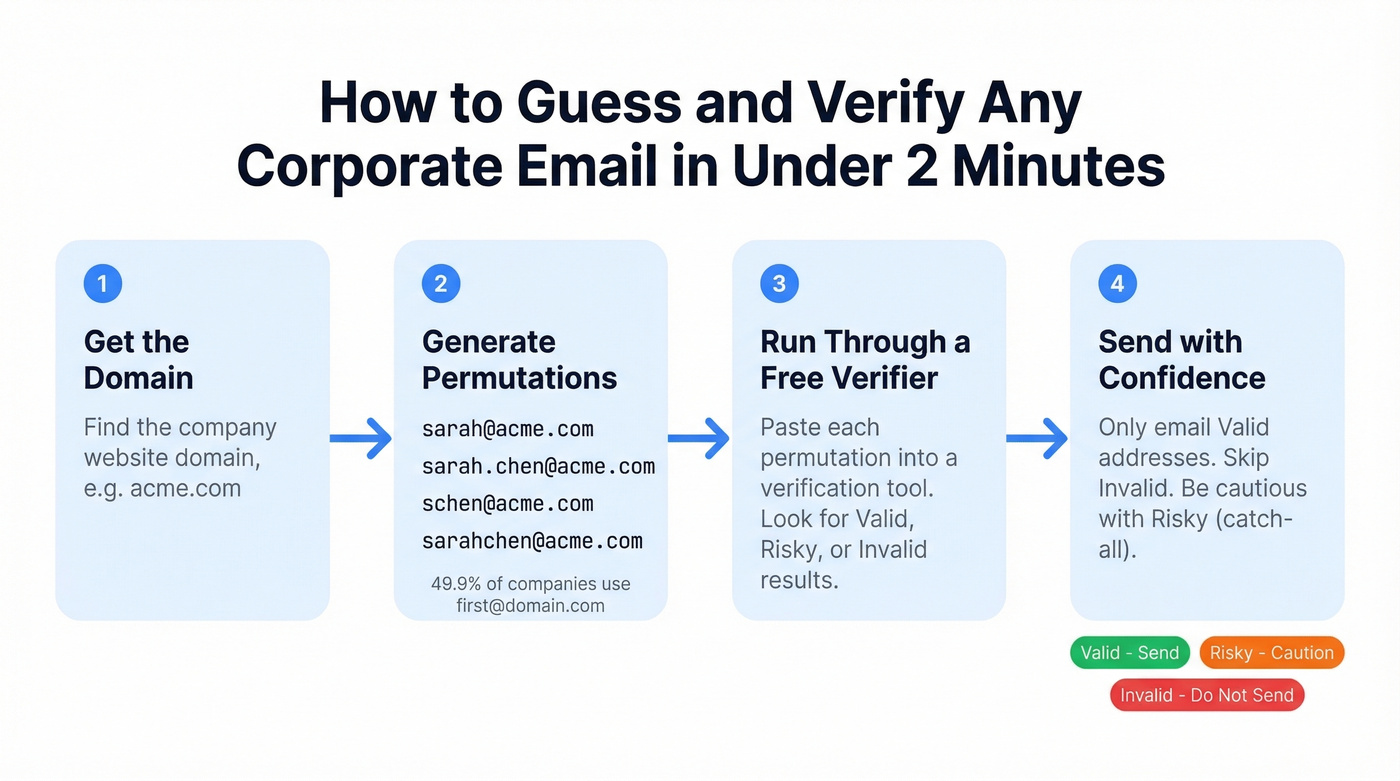 How to Guess and Verify Any Corporate Email in Under 2 Minutes

1

Get the Domain

Find the company website domain, e.g. acme.com

2

Generate Permutations

sarah@acme.com
sarah.chen@acme.com
schen@acme.com
sarahchen@acme.com

49.9% of companies use first@domain.com

3

Run Through a Free Verifier

Paste each permutation into a verification tool. Look for Valid, Risky, or Invalid results.

4

Send with Confidence

Only email Valid addresses. Skip Invalid. Be cautious with Risky (catch-all).

Valid - Send
Risky - Caution
Invalid - Do Not Send